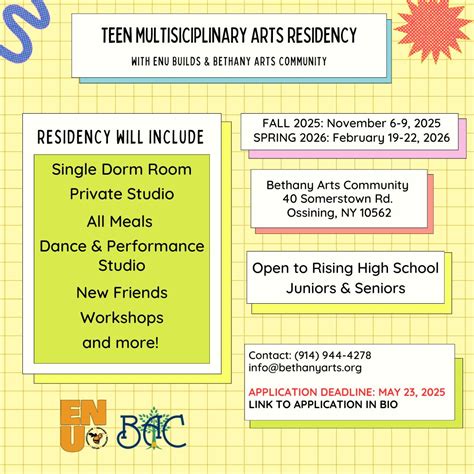 TEEN MULTISICIPLINARY ARTS RESIDENCY

WITH ENU BUILDS & BETHANY ARTS COMMUNITY

RESIDENCY WILL INCLUDE

Single Dorm Room
Private Studio
All Meals
Dance & Performance Studio
New Friends
Workshops
and more!

FALL 2025: November 6-9, 2025
SPRING 2026: February 19-22, 2026

Bethany Arts Community
40 Somerstown Rd.
Ossining, NY 10562

Open to Rising High School Juniors & Seniors

Contact: (914) 944-4278
info@bethanyarts.org

APPLICATION DEADLINE: MAY 23, 2025
LINK TO APPLICATION IN BIO

ENU

BAC